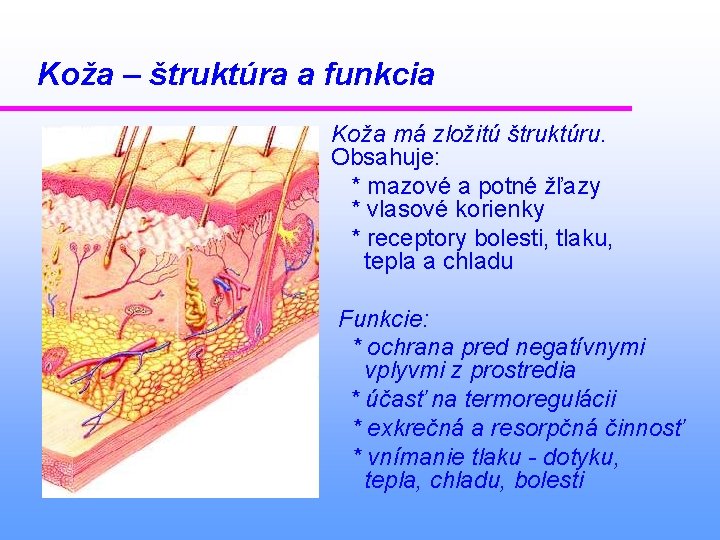 Koža – štruktúra a funkcia

Koža má zložitú štruktúru. Obsahuje:
* mazové a potné žľazy
* vlasové korienky
* receptory bolesti, tlaku, tepla a chladu

Funkcie:
* ochrana pred negatívnymi vplyvmi z prostredia
* účasť na termoregulácii
* exkrečná a resorpčná činnosť
* vnímanie tlaku - dotyku, tepla, chladu, bolesti